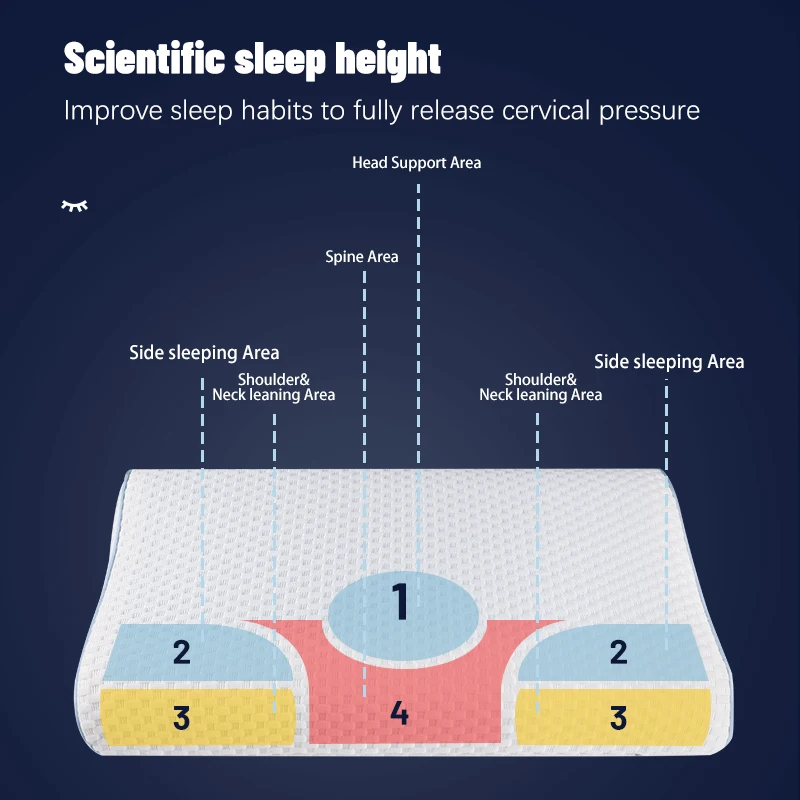 Scientific sleep height

Improve sleep habits to fully release cervical pressure

Head Support Area

Spine Area

Side sleeping Area

Shoulder&
Neck leaning Area

Shoulder&
Neck leaning Area

Side sleeping Area

1

2

2

3

4

3